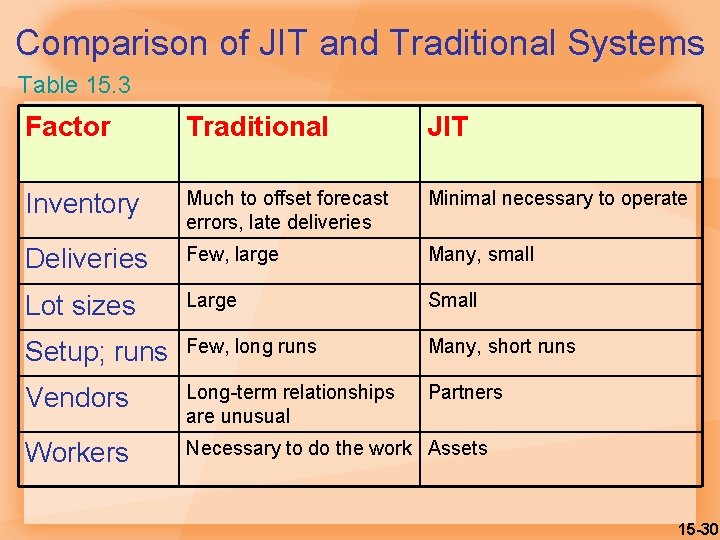 Comparison of JIT and Traditional Systems

Table 15.3

| Factor | Traditional | JIT |
|---|---|---|
| Inventory | Much to offset forecast errors, late deliveries | Minimal necessary to operate |
| Deliveries | Few, large | Many, small |
| Lot sizes | Large | Small |
| Setup; runs | Few, long runs | Many, short runs |
| Vendors | Long-term relationships are unusual | Partners |
| Workers | Necessary to do the work | Assets |

15-30